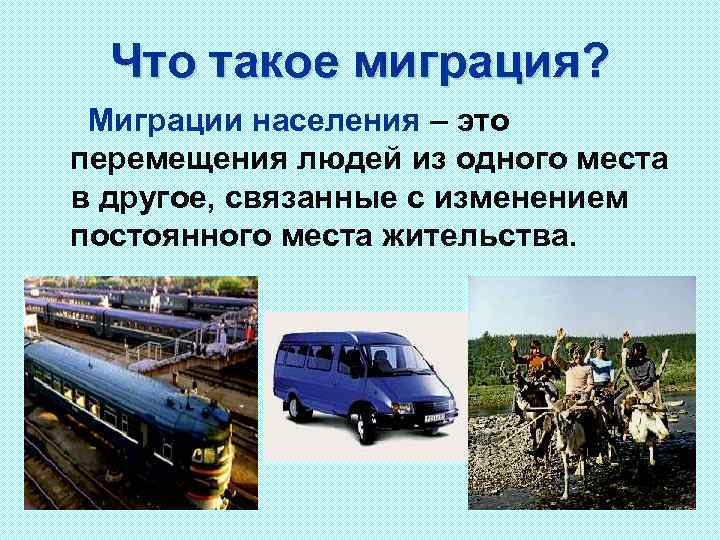 Что такое миграция?

Миграции населения – это перемещения людей из одного места в другое, связанные с изменением постоянного места жительства.